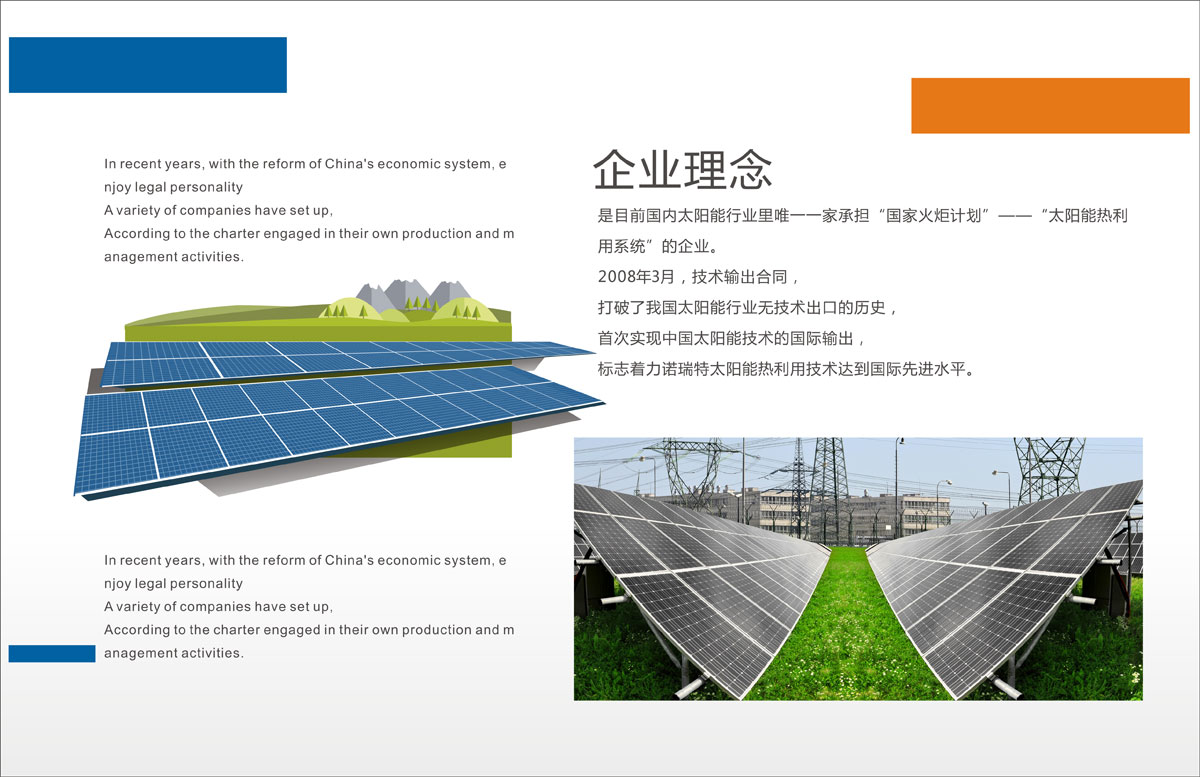 In recent years, with the reform of China's economic system, enjoy legal personality
A variety of companies have set up,
According to the charter engaged in their own production and management activities.

企业理念

是目前国内太阳能行业里唯一一家承担“国家火炬计划”——“太阳能热利用系统”的企业。
2008年3月，技术输出合同，
打破了我国太阳能行业无技术出口的历史，
首次实现中国太阳能技术的国际输出，
标志着力诺瑞特太阳能热利用技术达到国际先进水平。

In recent years, with the reform of China's economic system, enjoy legal personality
A variety of companies have set up,
According to the charter engaged in their own production and management activities.